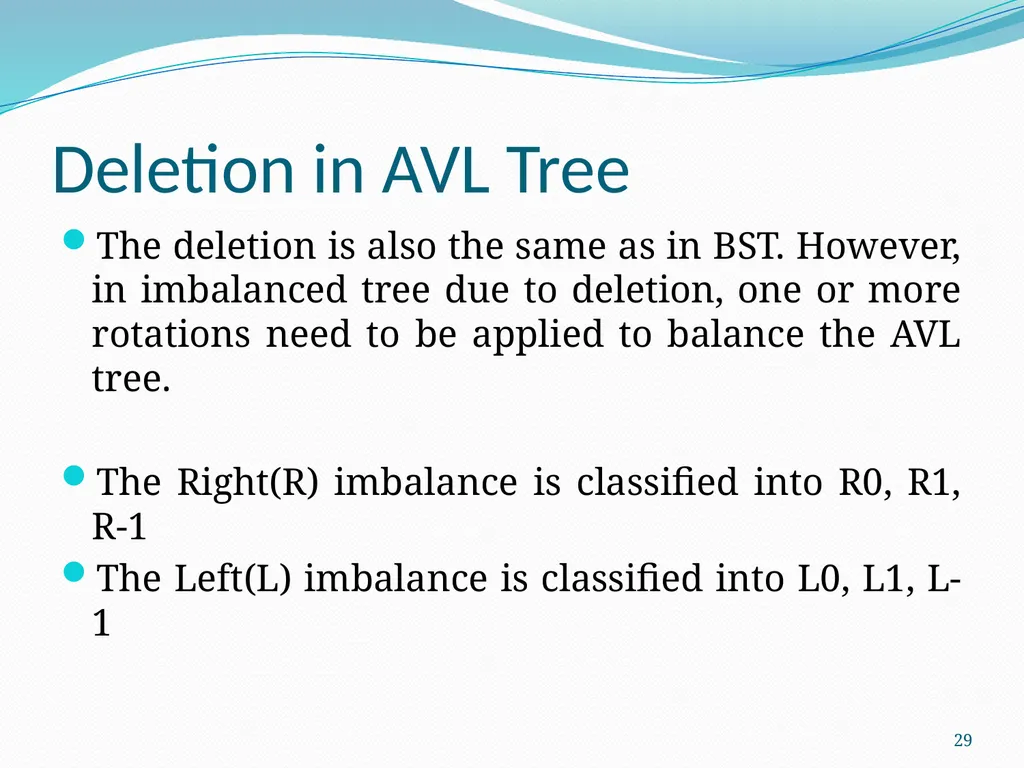 Deletion in AVL Tree

The deletion is also the same as in BST. However, in imbalanced tree due to deletion, one or more rotations need to be applied to balance the AVL tree.

The Right(R) imbalance is classified into R0, R1, R-1

The Left(L) imbalance is classified into L0, L1, L-1

29